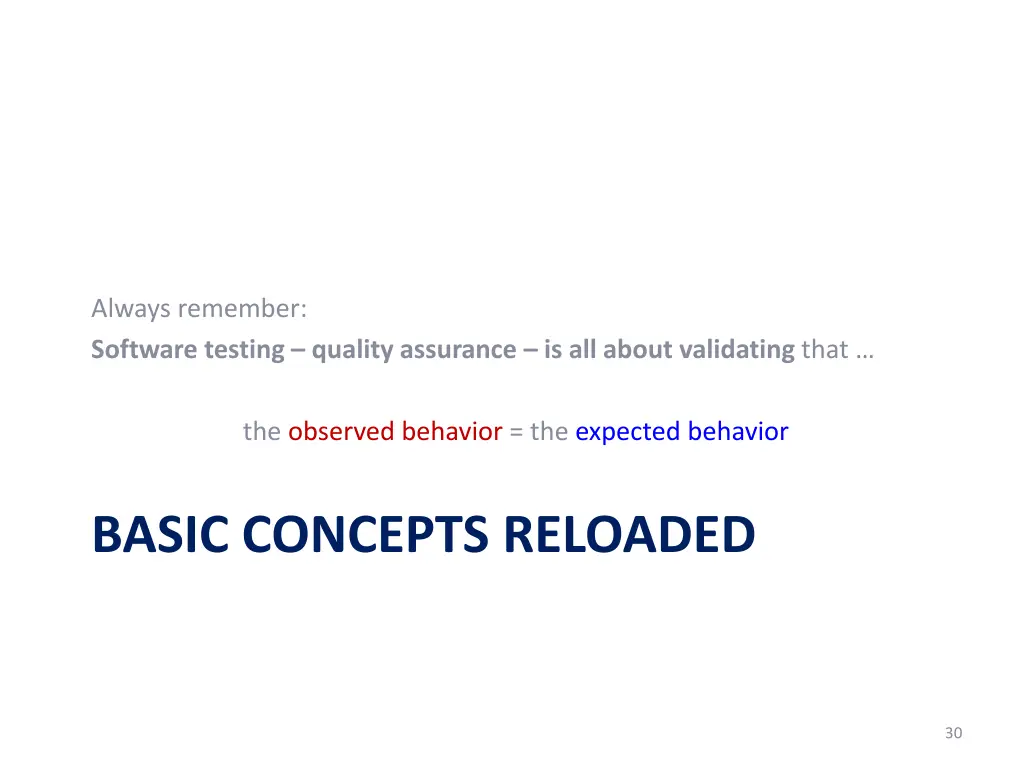 Always remember:
Software testing – quality assurance – is all about validating that …

the observed behavior = the expected behavior

BASIC CONCEPTS RELOADED

30